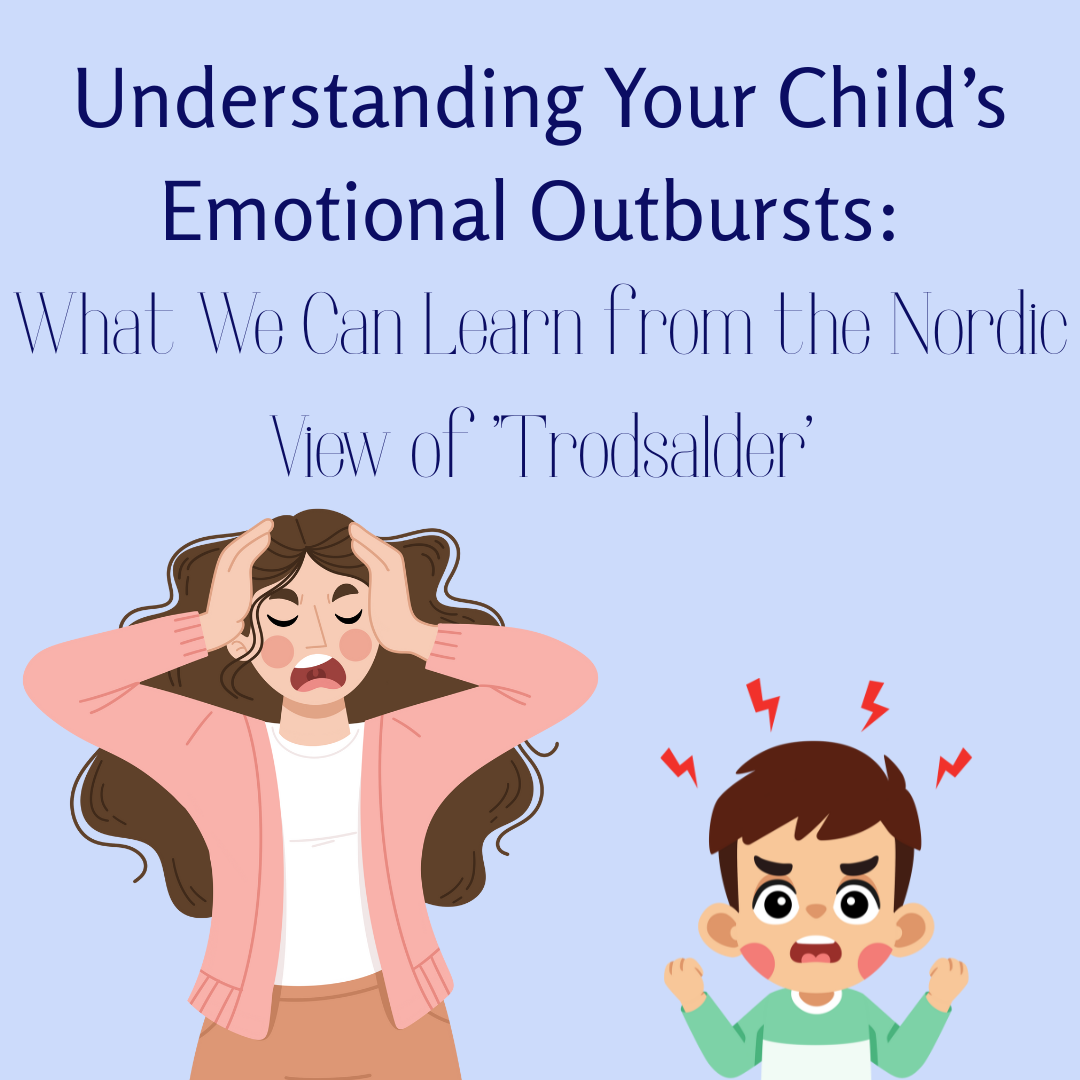 Understanding Your Child's Emotional Outbursts:

What We Can Learn from the Nordic View of 'Trodsalder'